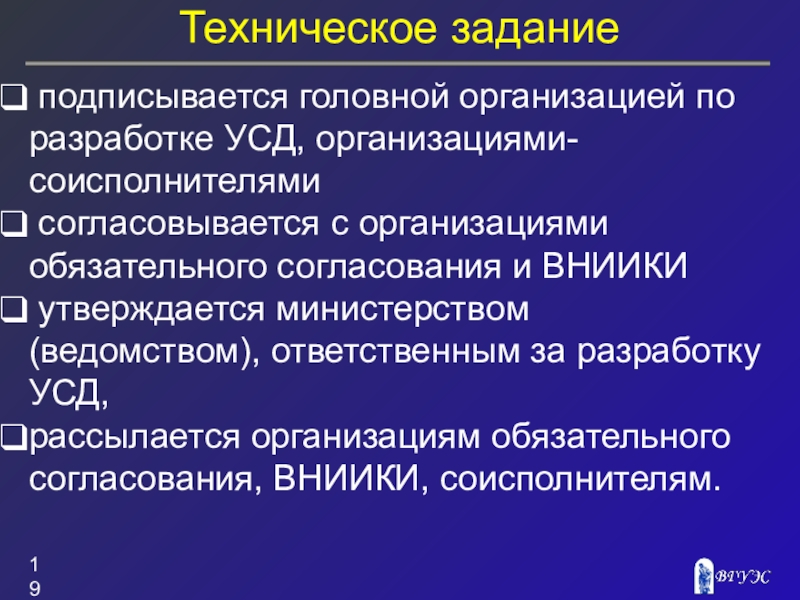 Техническое задание

❑ подписывается головной организацией по разработке УСД, организациями-соисполнителями

❑ согласовывается с организациями обязательного согласования и ВНИИКИ

❑ утверждается министерством (ведомством), ответственным за разработку УСД,

❑рассылается организациям обязательного согласования, ВНИИКИ, соисполнителям.

19

ВГУЭС